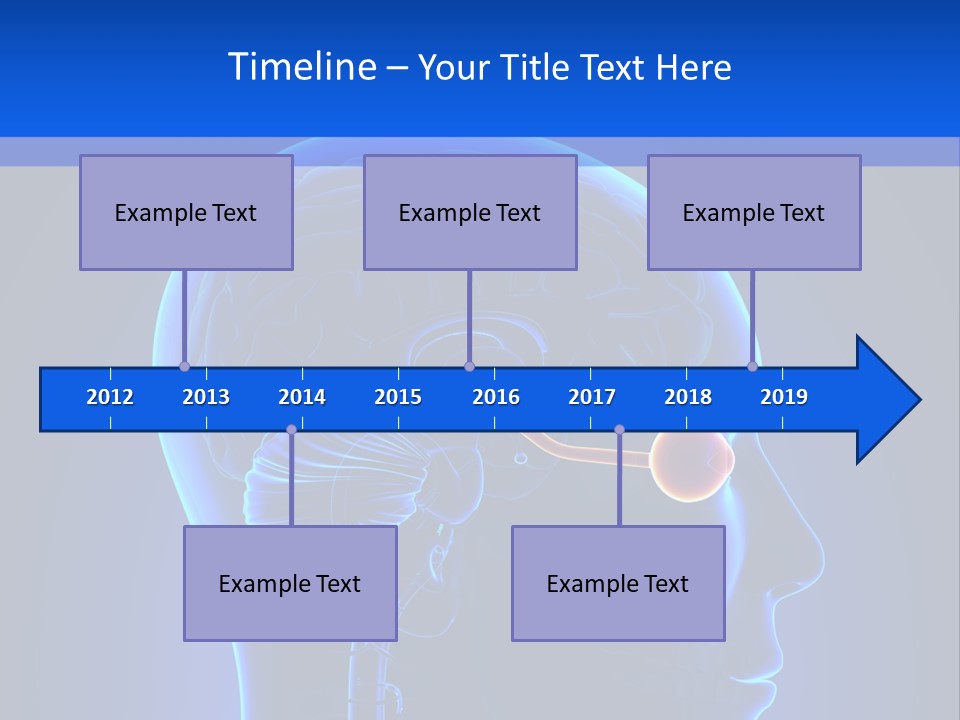 Timeline – Your Title Text Here

Example Text

Example Text

Example Text

2012 2013 2014 2015 2016 2017 2018 2019

Example Text

Example Text